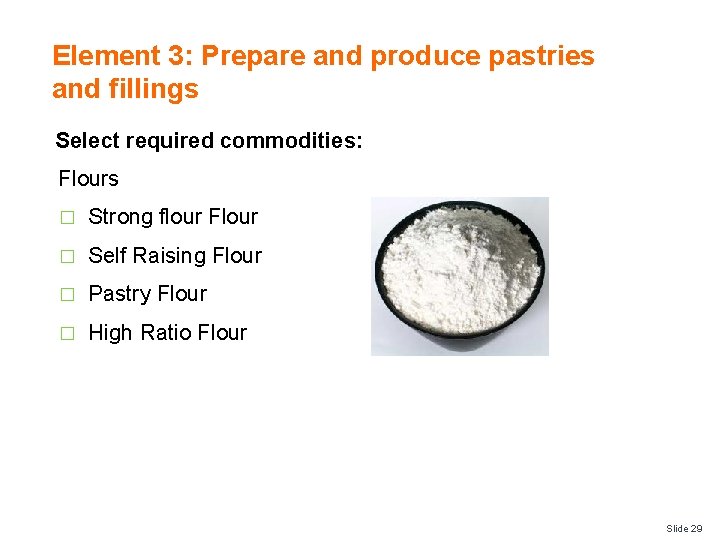 Element 3: Prepare and produce pastries and fillings

Select required commodities:

Flours

□ Strong flour Flour

□ Self Raising Flour

□ Pastry Flour

□ High Ratio Flour

Slide 29